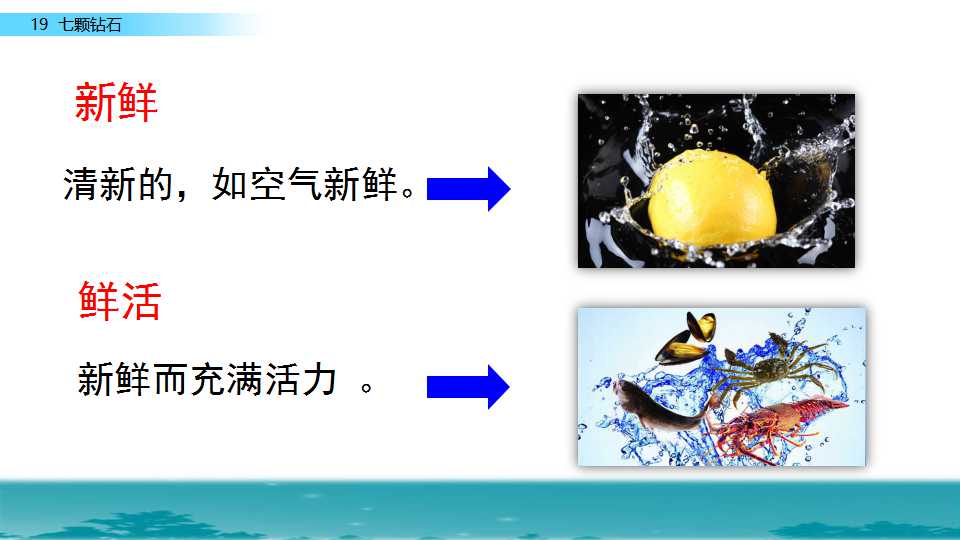 19 七颗钻石

新鲜

清新的，如空气新鲜。

鲜活

新鲜而充满活力。